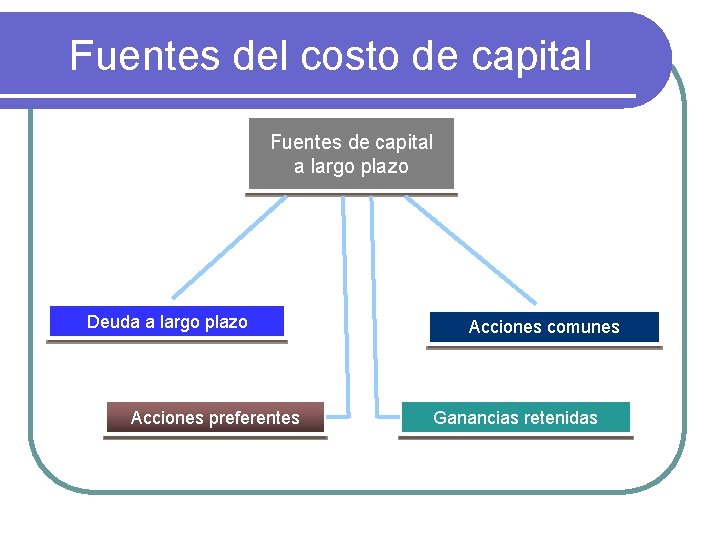 Fuentes del costo de capital

Fuentes de capital a largo plazo

Deuda a largo plazo

Acciones comunes

Acciones preferentes

Ganancias retenidas